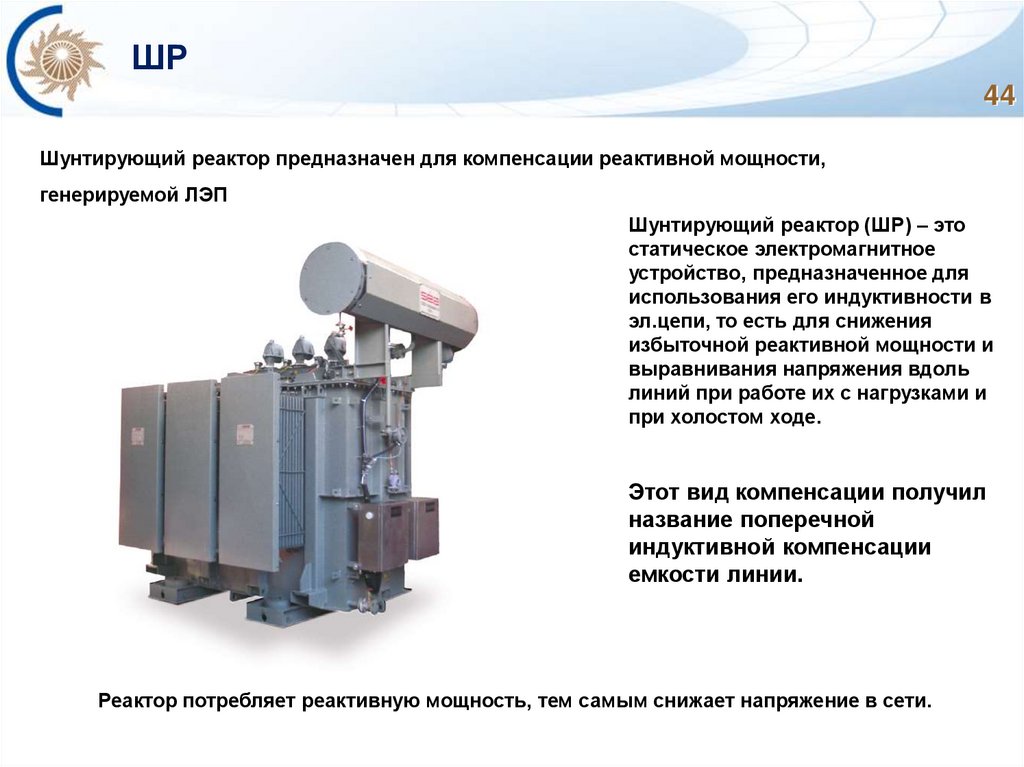 ШР

44

Шунтирующий реактор предназначен для компенсации реактивной мощности, генерируемой ЛЭП

Шунтирующий реактор (ШР) – это статическое электромагнитное устройство, предназначенное для использования его индуктивности в эл.цепи, то есть для снижения избыточной реактивной мощности и выравнивания напряжения вдоль линий при работе их с нагрузками и при холостом ходе.

Этот вид компенсации получил название поперечной индуктивной компенсации емкости линии.

Реактор потребляет реактивную мощность, тем самым снижает напряжение в сети.